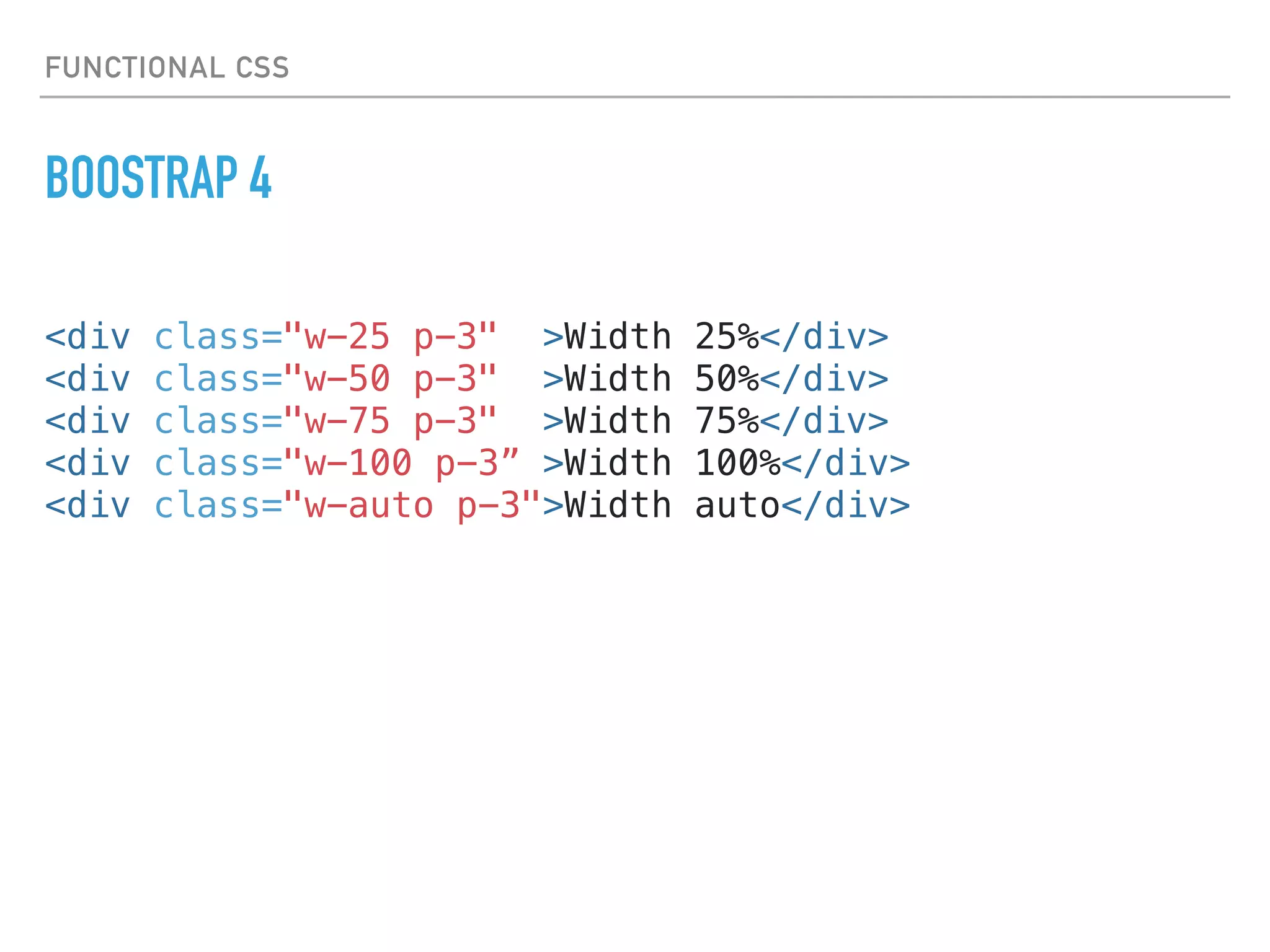 FUNCTIONAL CSS

BOOSTRAP 4

<div class="w-25 p-3"  >Width 25%</div>
<div class="w-50 p-3"  >Width 50%</div>
<div class="w-75 p-3"  >Width 75%</div>
<div class="w-100 p-3” >Width 100%</div>
<div class="w-auto p-3">Width auto</div>